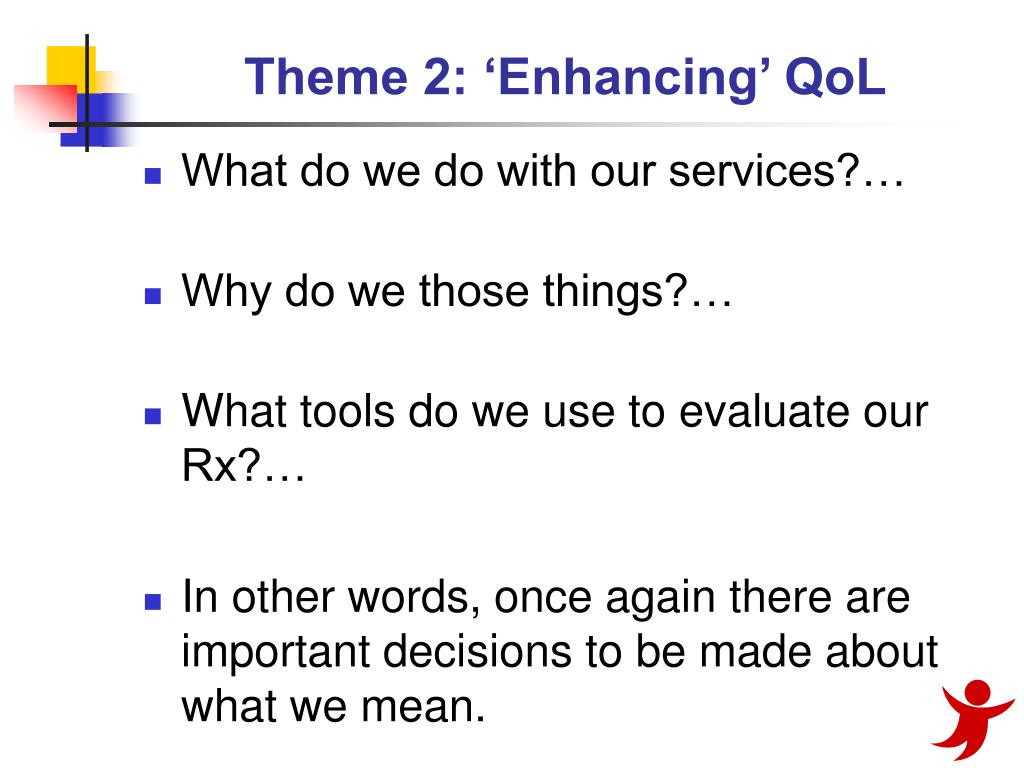 Theme 2: ‘Enhancing’ QoL

- What do we do with our services?…
- Why do we those things?…
- What tools do we use to evaluate our Rx?…
- In other words, once again there are important decisions to be made about what we mean.